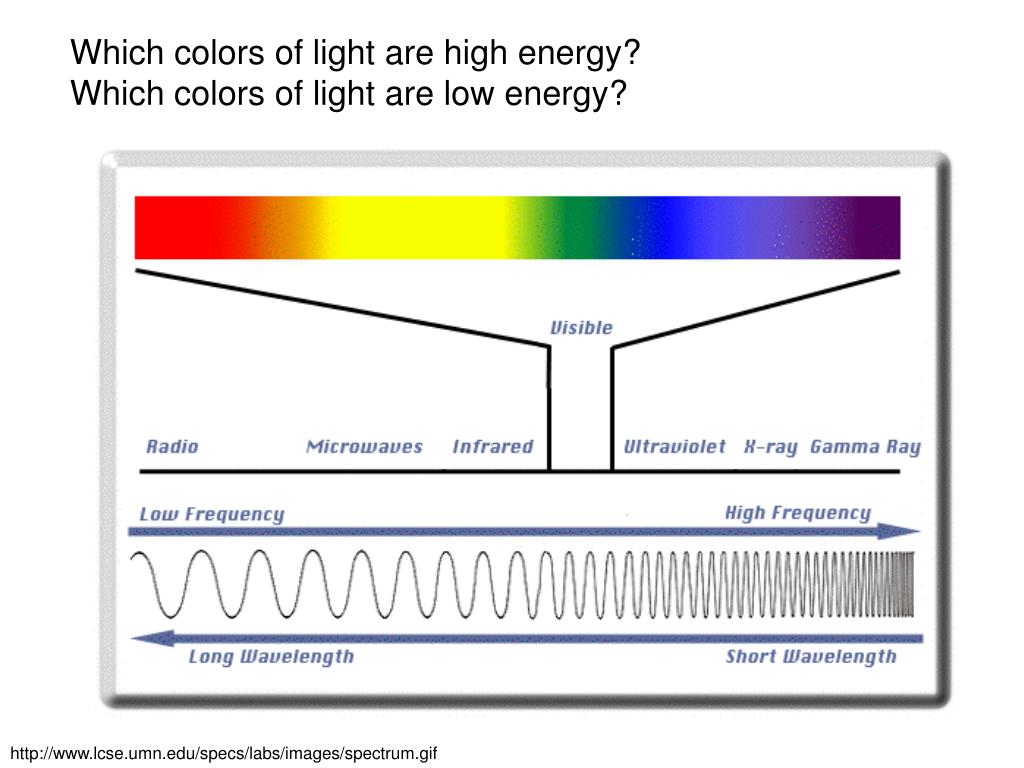 Which colors of light are high energy?
Which colors of light are low energy?

Visible

Radio Microwaves Infrared Ultraviolet X-ray Gamma Ray

Low Frequency High Frequency

Long Wavelength Short Wavelength

http://www.lcse.umn.edu/specs/labs/images/spectrum.gif